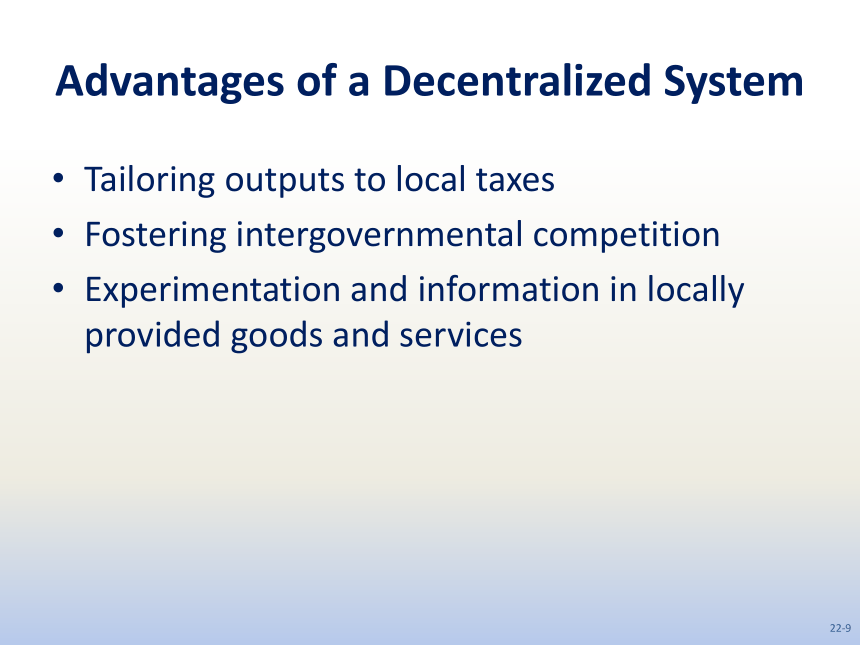 Advantages of a Decentralized System

• Tailoring outputs to local taxes
• Fostering intergovernmental competition
• Experimentation and information in locally provided goods and services

22-9